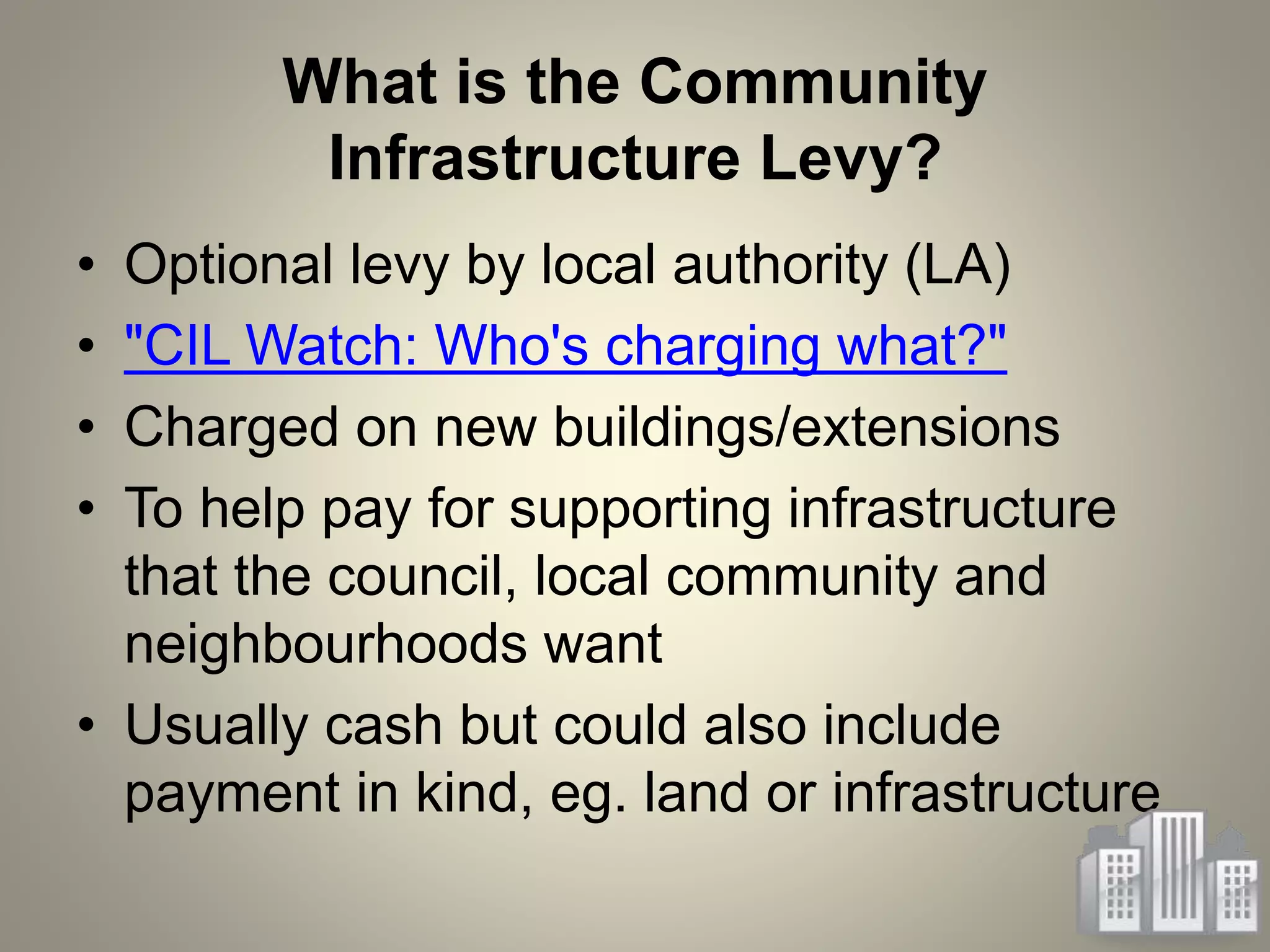 What is the Community Infrastructure Levy?

• Optional levy by local authority (LA)
• "CIL Watch: Who's charging what?"
• Charged on new buildings/extensions
• To help pay for supporting infrastructure that the council, local community and neighbourhoods want
• Usually cash but could also include payment in kind, eg. land or infrastructure